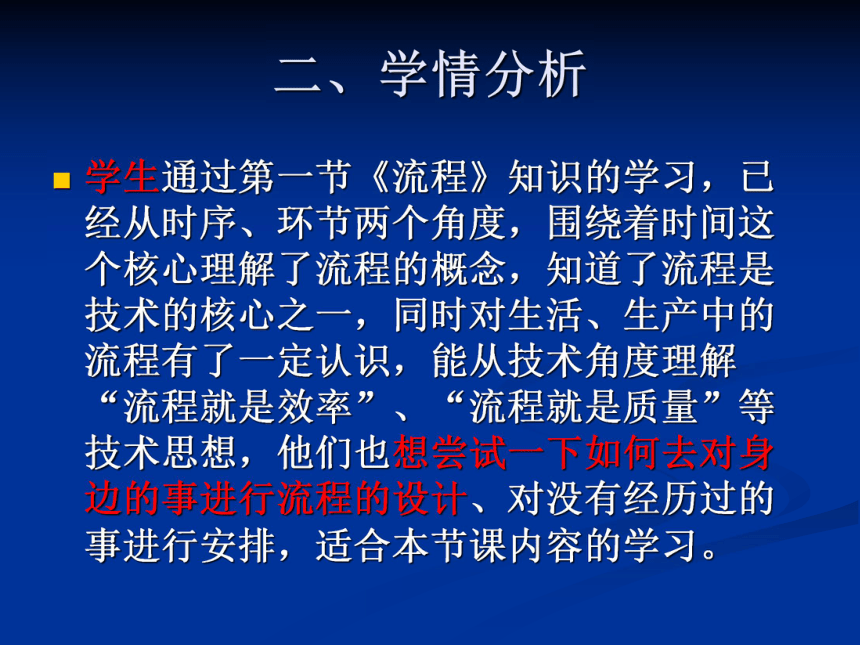 二、学情分析

学生通过第一节《流程》知识的学习，已经从时序、环节两个角度，围绕着时间这个核心理解了流程的概念，知道了流程是技术的核心之一，同时对生活、生产中的流程有了一定认识，能从技术角度理解“流程就是效率”、“流程就是质量”等技术思想，他们也想尝试一下如何去对身边的事进行流程的设计、对没有经历过的事进行安排，适合本节课内容的学习。